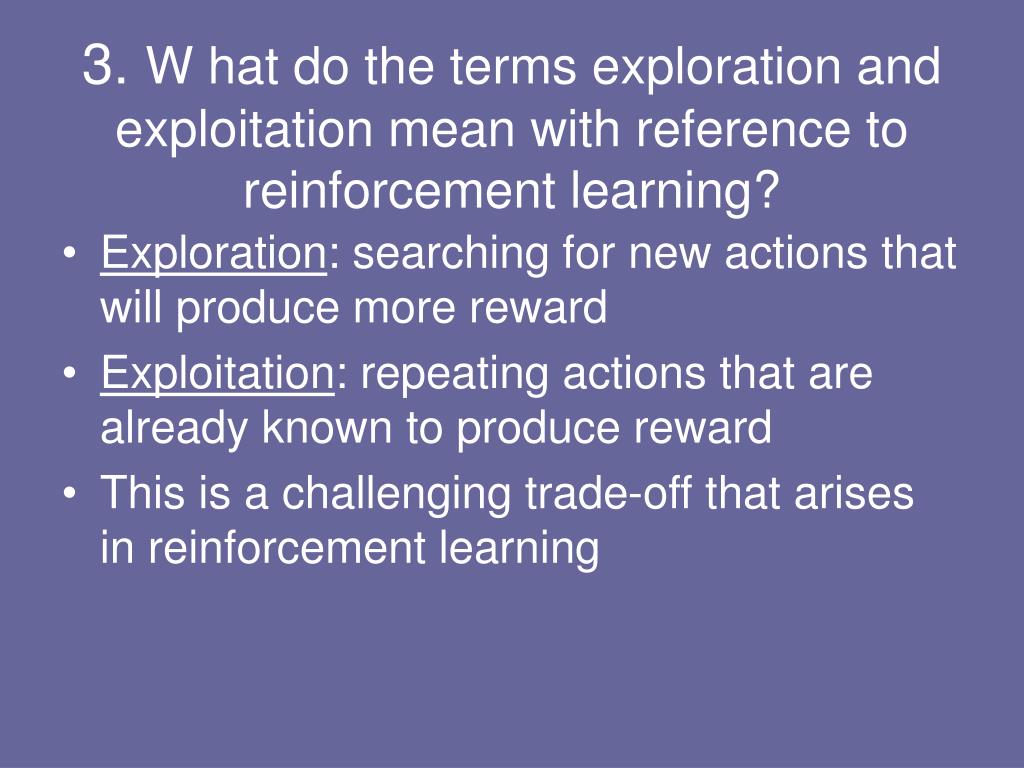 3. W hat do the terms exploration and exploitation mean with reference to reinforcement learning?

• Exploration: searching for new actions that will produce more reward

• Exploitation: repeating actions that are already known to produce reward

• This is a challenging trade-off that arises in reinforcement learning